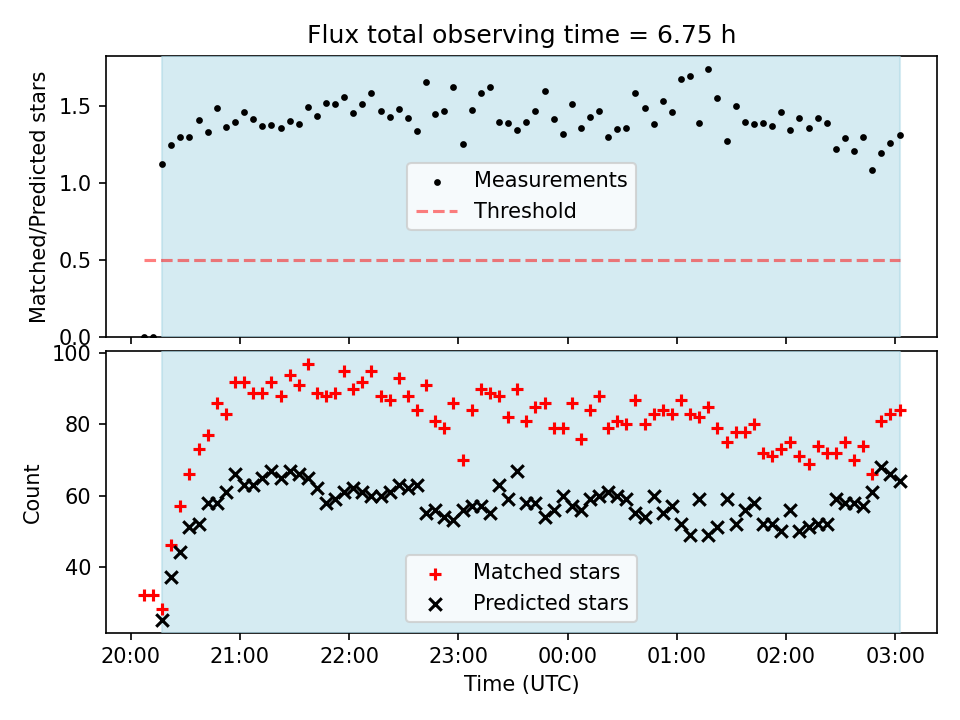 Flux total observing time = 6.75 h

Matched/Predicted stars

1.5
1.0
0.5
0.0

Measurements
Threshold

Count

100
80
60
40

Matched stars
Predicted stars

20:00
21:00
22:00
23:00
00:00
01:00
02:00
03:00

Time (UTC)